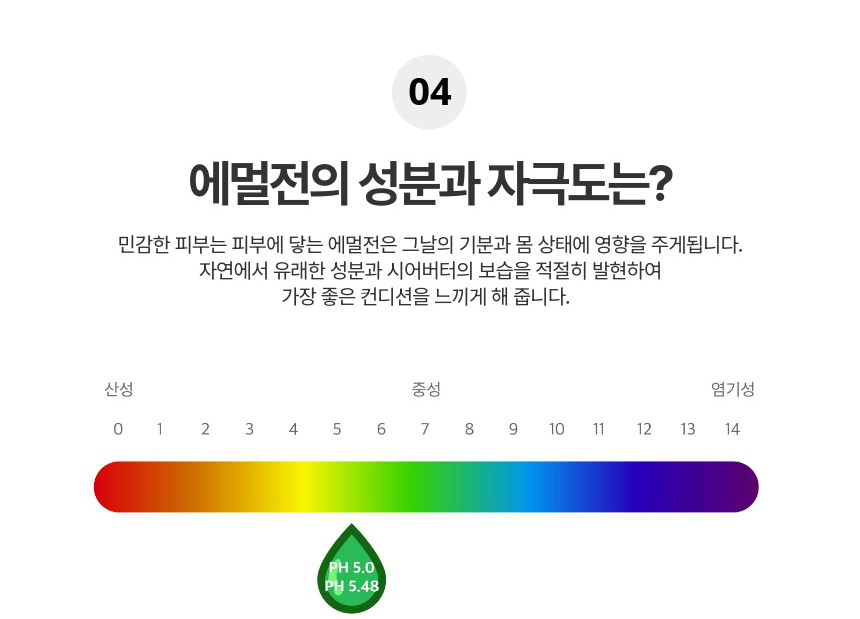 04

에멀전의 성분과 자극도는?

민감한 피부는 피부에 닿는 에멀전은 그날의 기분과 몸 상태에 영향을 주게됩니다.
자연에서 유래한 성분과 시어버터의 보습을 적절히 발현하여
가장 좋은 컨디션을 느끼게 해 줍니다.

산성 중성 염기성

0 1 2 3 4 5 6 7 8 9 10 11 12 13 14

PH 5.0
PH 5.48